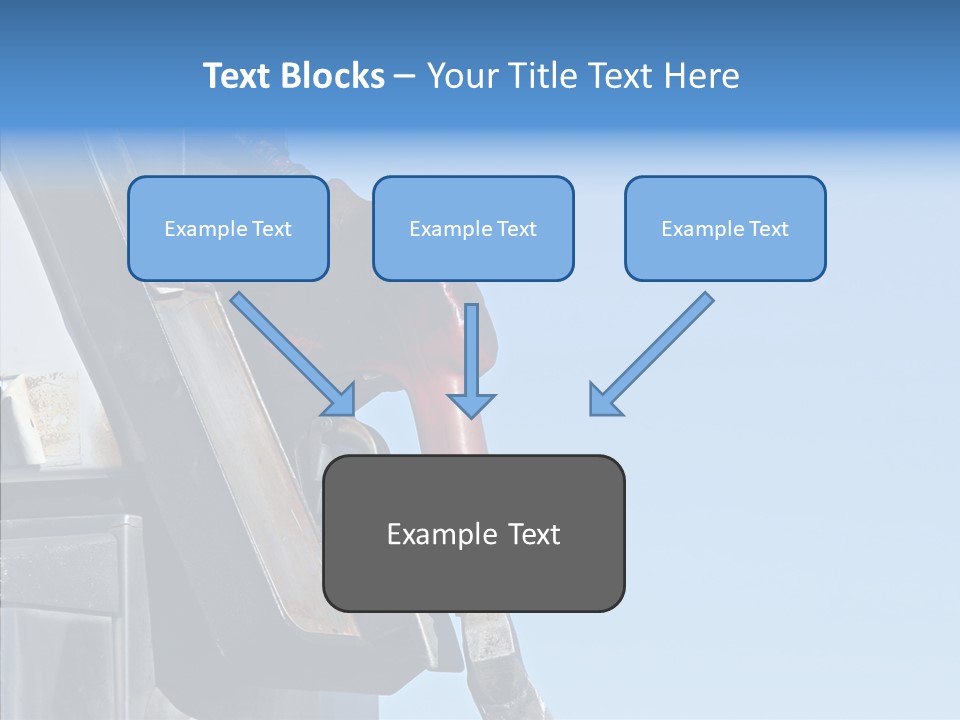 Text Blocks – Your Title Text Here

Example Text

Example Text

Example Text

Example Text